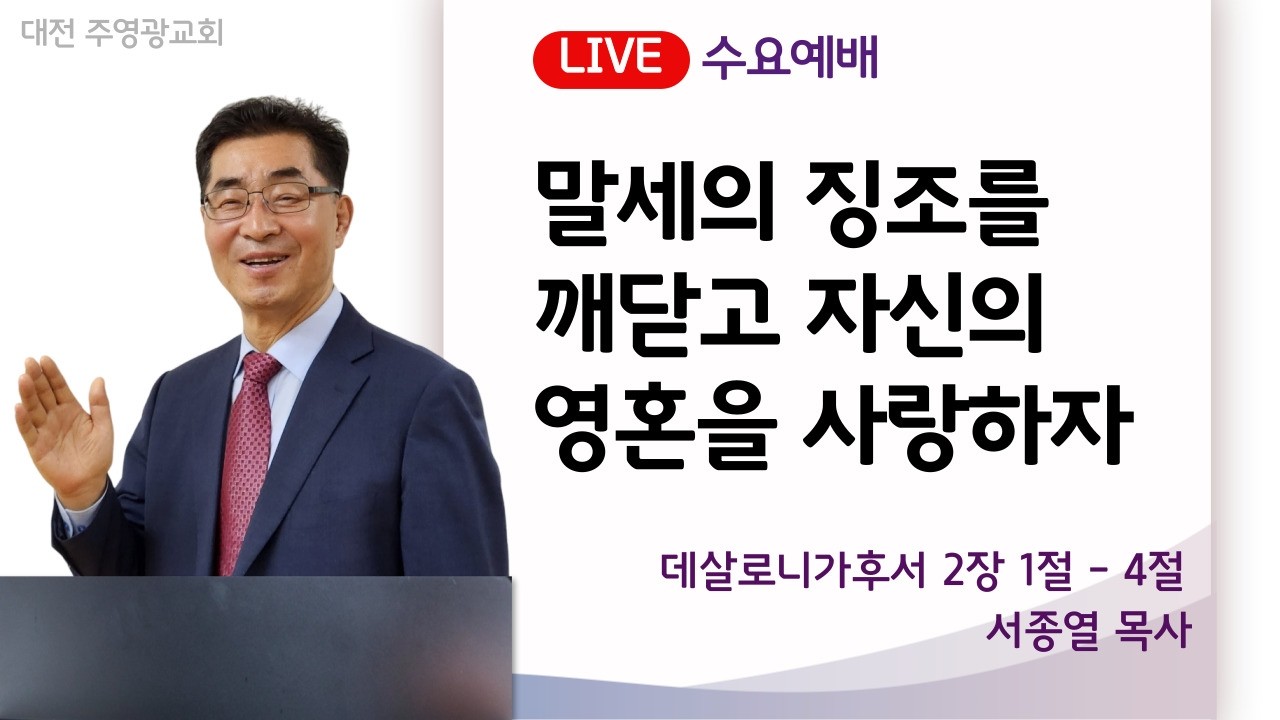 대전 주영광교회

LIVE 수요예배

말세의 징조를 깨닫고 자신의 영혼을 사랑하자

데살로니가후서 2장 1절 - 4절
서종열 목사